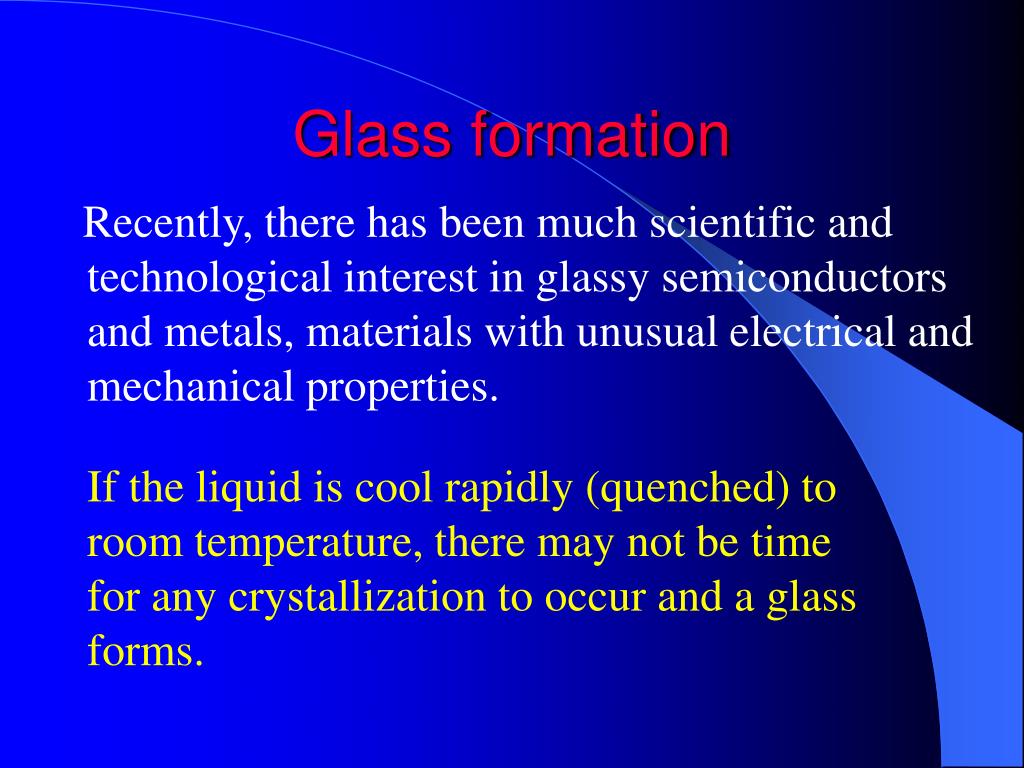 Glass formation

Recently, there has been much scientific and technological interest in glassy semiconductors and metals, materials with unusual electrical and mechanical properties.

If the liquid is cool rapidly (quenched) to room temperature, there may not be time for any crystallization to occur and a glass forms.